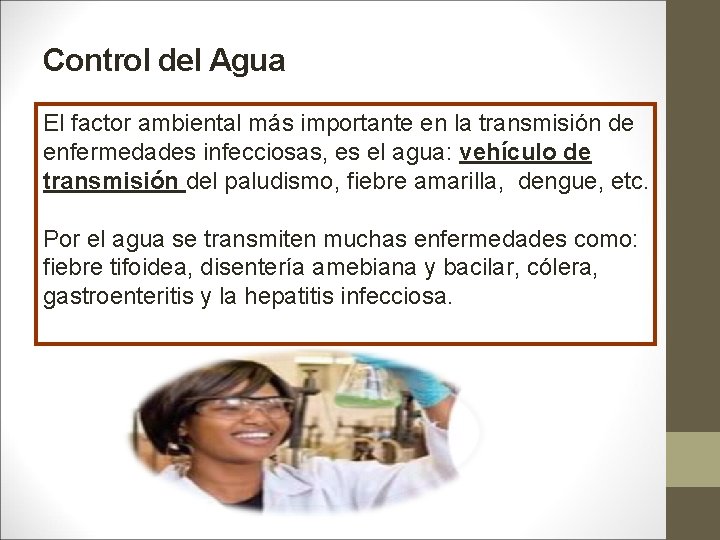 Control del Agua

El factor ambiental más importante en la transmisión de enfermedades infecciosas, es el agua: vehículo de transmisión del paludismo, fiebre amarilla, dengue, etc.

Por el agua se transmiten muchas enfermedades como: fiebre tifoidea, disentería amebiana y bacilar, cólera, gastroenteritis y la hepatitis infecciosa.